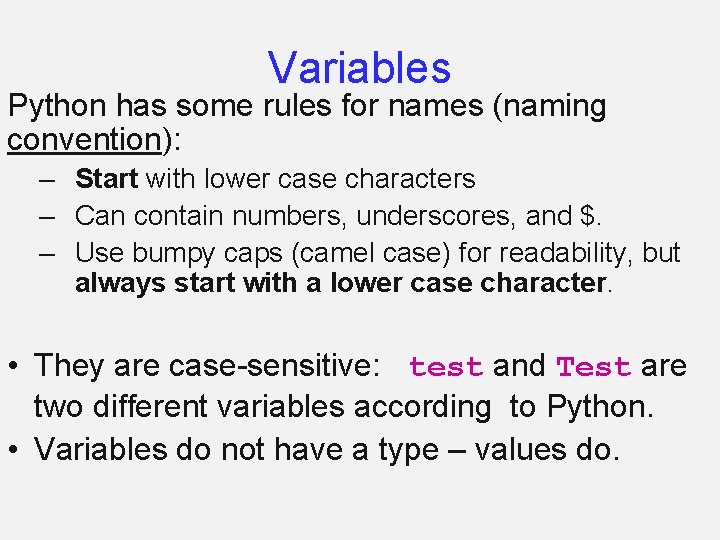 Variables

Python has some rules for names (naming convention):

– Start with lower case characters
– Can contain numbers, underscores, and $.
– Use bumpy caps (camel case) for readability, but always start with a lower case character.

• They are case-sensitive: test and Test are two different variables according to Python.
• Variables do not have a type – values do.